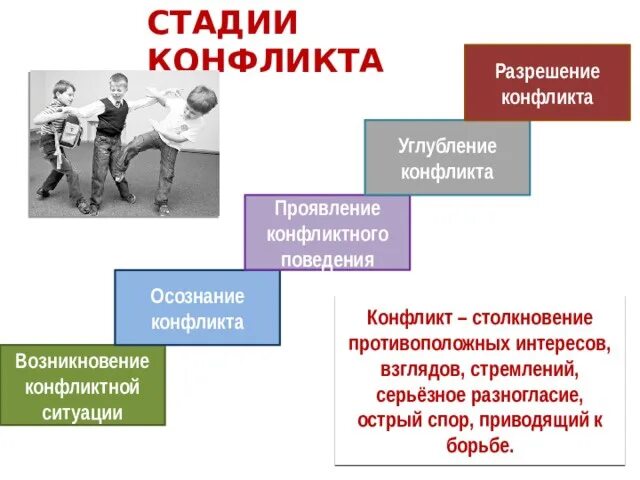 СТАДИИ КОНФЛИКТА

Разрешение конфликта

Углубление конфликта

Проявление конфликтного поведения

Осознание конфликта

Возникновение конфликтной ситуации

Конфликт – столкновение противоположных интересов, взглядов, стремлений, серьёзное разногласие, острый спор, приводящий к борьбе.